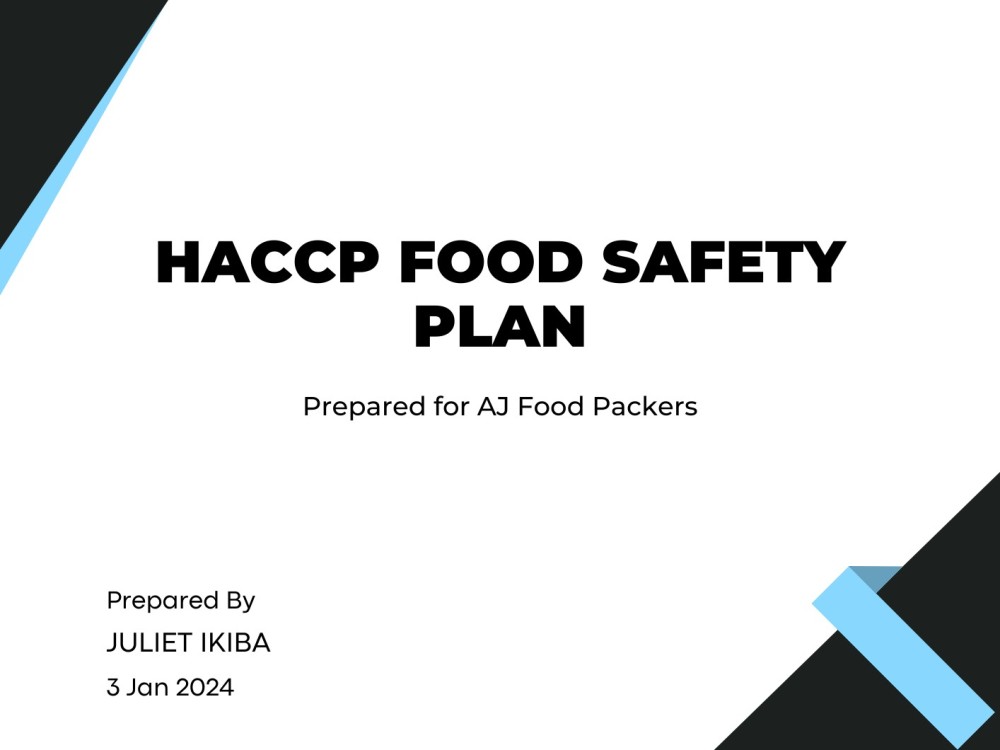 HACCP FOOD SAFETY PLAN

Prepared for AJ Food Packers

Prepared By
JULIET IKIBA
3 Jan 2024